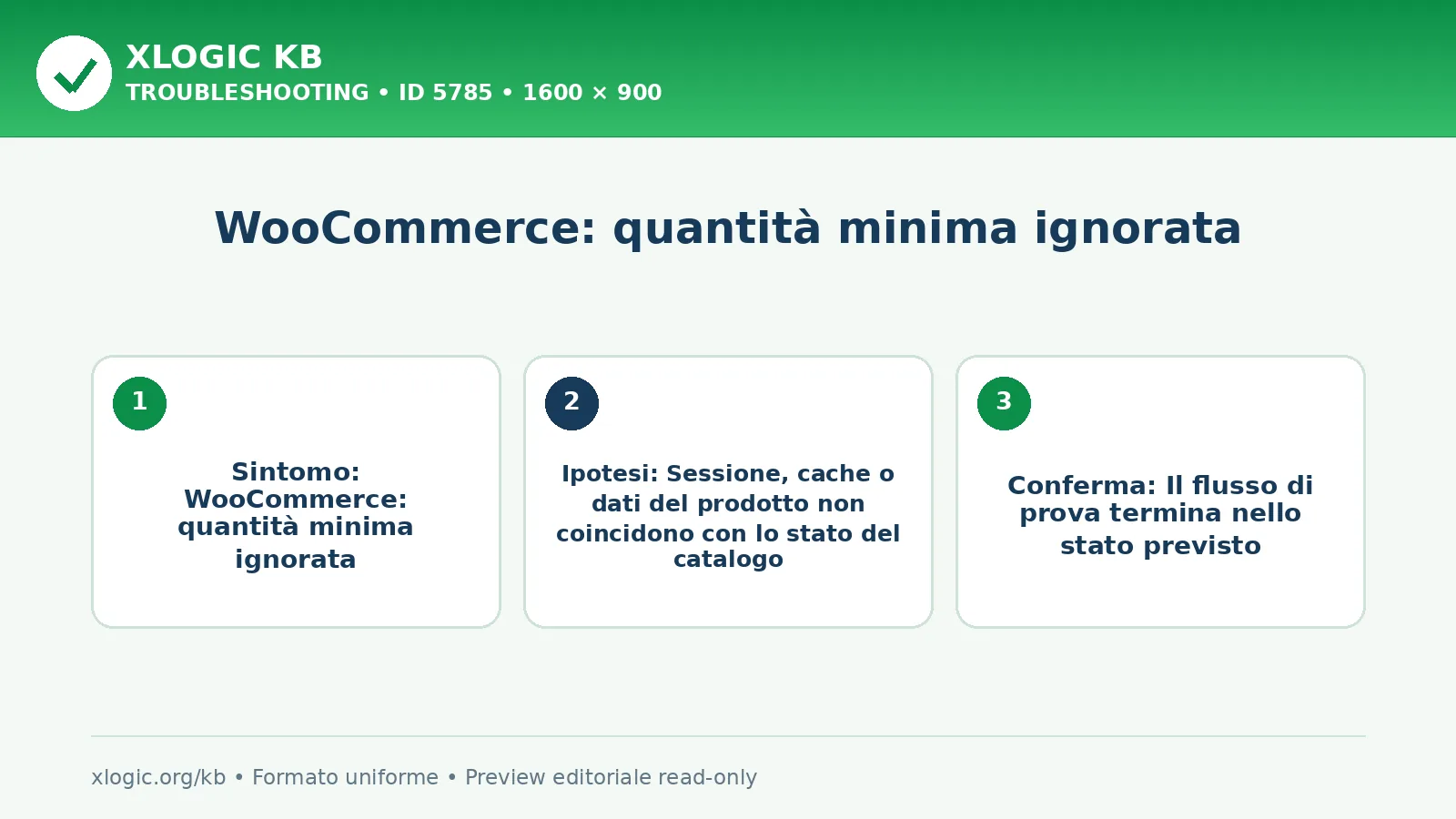 XLOGIC KB
TROUBLESHOOTING • ID 5785 • 1600 × 900

WooCommerce: quantità minima ignorata

1
Sintomo: WooCommerce: quantità minima ignorata

2
Ipotesi: Sessione, cache o dati del prodotto non coincidono con lo stato del catalogo

3
Conferma: Il flusso di prova termina nello stato previsto

xlogic.org/kb • Formato uniforme • Preview editoriale read-only